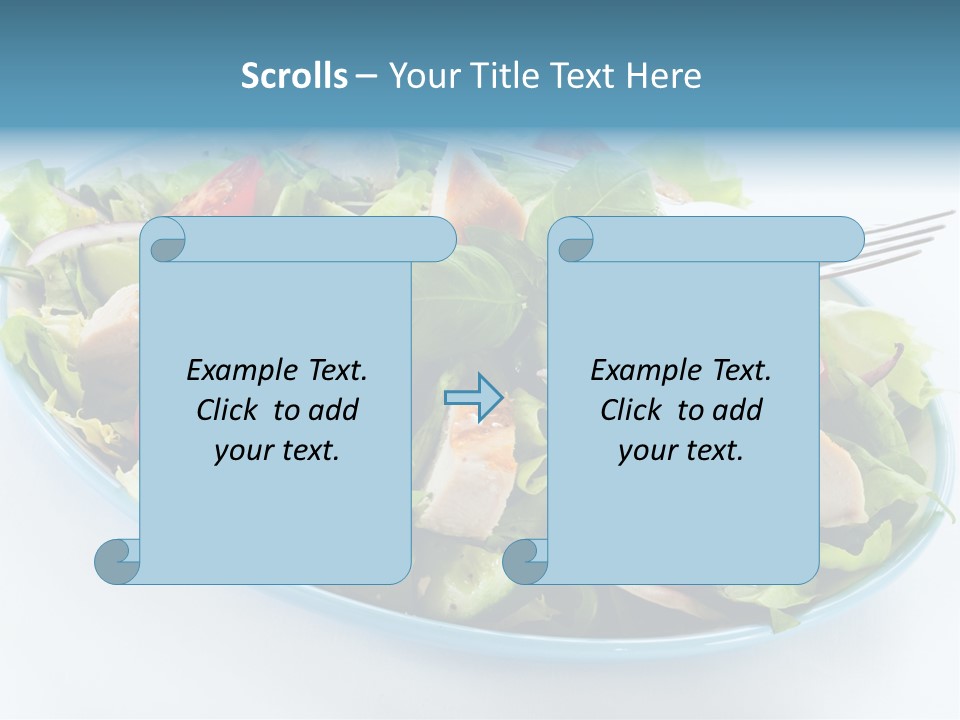 Scrolls – Your Title Text Here

Example Text. Click to add your text.

Example Text. Click to add your text.